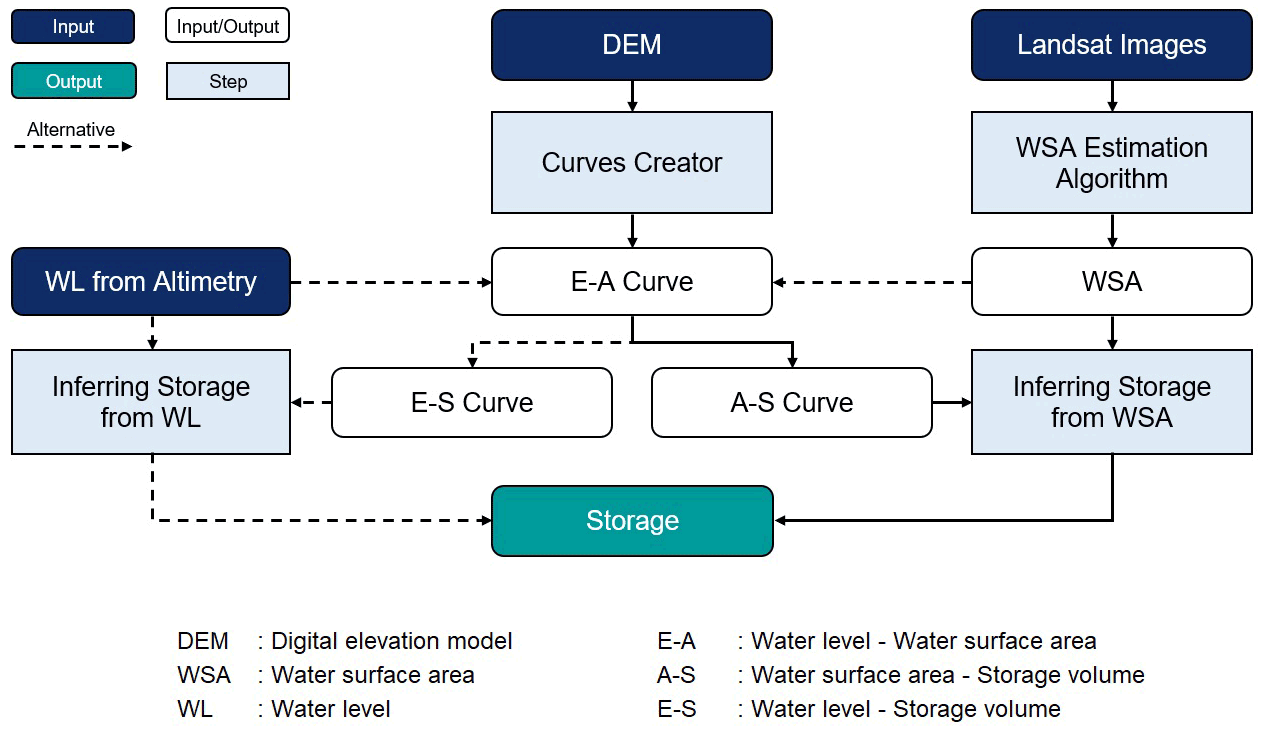 Input

Input/Output

Output

Step

Alternative

DEM

Landsat Images

Curves Creator

WSA Estimation Algorithm

WL from Altimetry

E-A Curve

WSA

Inferring Storage from WL

E-S Curve

A-S Curve

Inferring Storage from WSA

Storage

DEM : Digital elevation model
WSA : Water surface area
WL : Water level

E-A : Water level - Water surface area
A-S : Water surface area - Storage volume
E-S : Water level - Storage volume